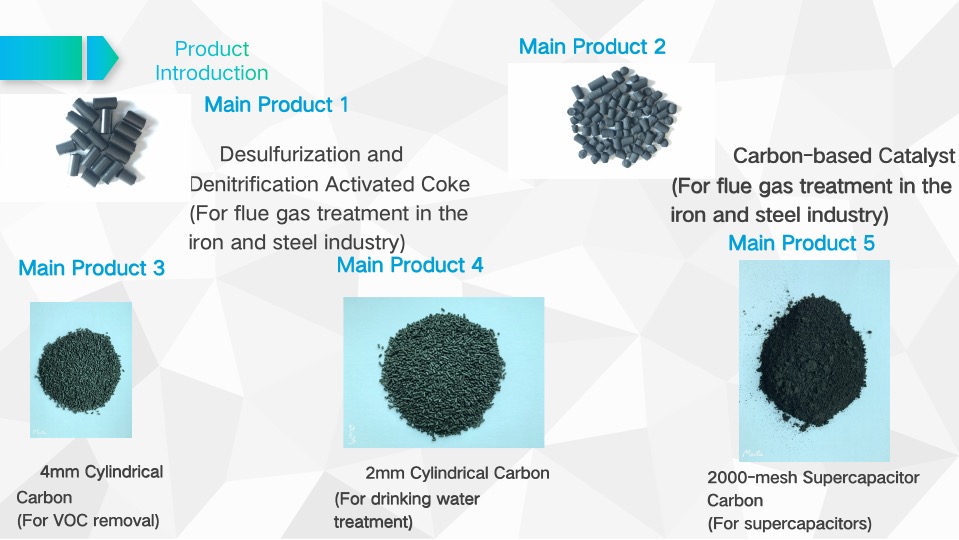 Product Introduction

Main Product 1

Desulfurization and Denitrification Activated Coke (For flue gas treatment in the iron and steel industry)

Main Product 2

Carbon-based Catalyst (For flue gas treatment in the iron and steel industry)

Main Product 3

4mm Cylindrical Carbon (For VOC removal)

Main Product 4

2mm Cylindrical Carbon (For drinking water treatment)

Main Product 5

2000-mesh Supercapacitor Carbon (For supercapacitors)